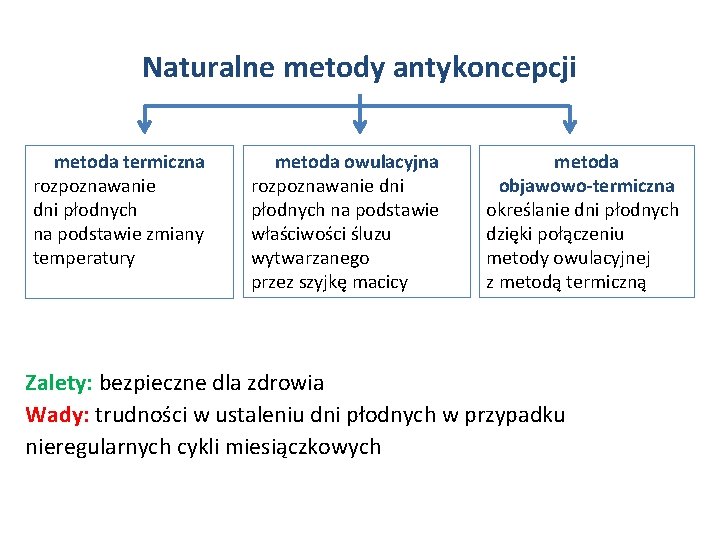 Naturalne metody antykoncepcji

metoda termiczna
rozpoznawanie dni płodnych na podstawie zmiany temperatury

metoda owulacyjna
rozpoznawanie dni płodnych na podstawie właściwości śluzu wytwarzanego przez szyjkę macicy

metoda objawowo-termiczna
określanie dni płodnych dzięki połączeniu metody owulacyjnej z metodą termiczną

Zalety: bezpieczne dla zdrowia
Wady: trudności w ustaleniu dni płodnych w przypadku nieregularnych cykli miesiączkowych